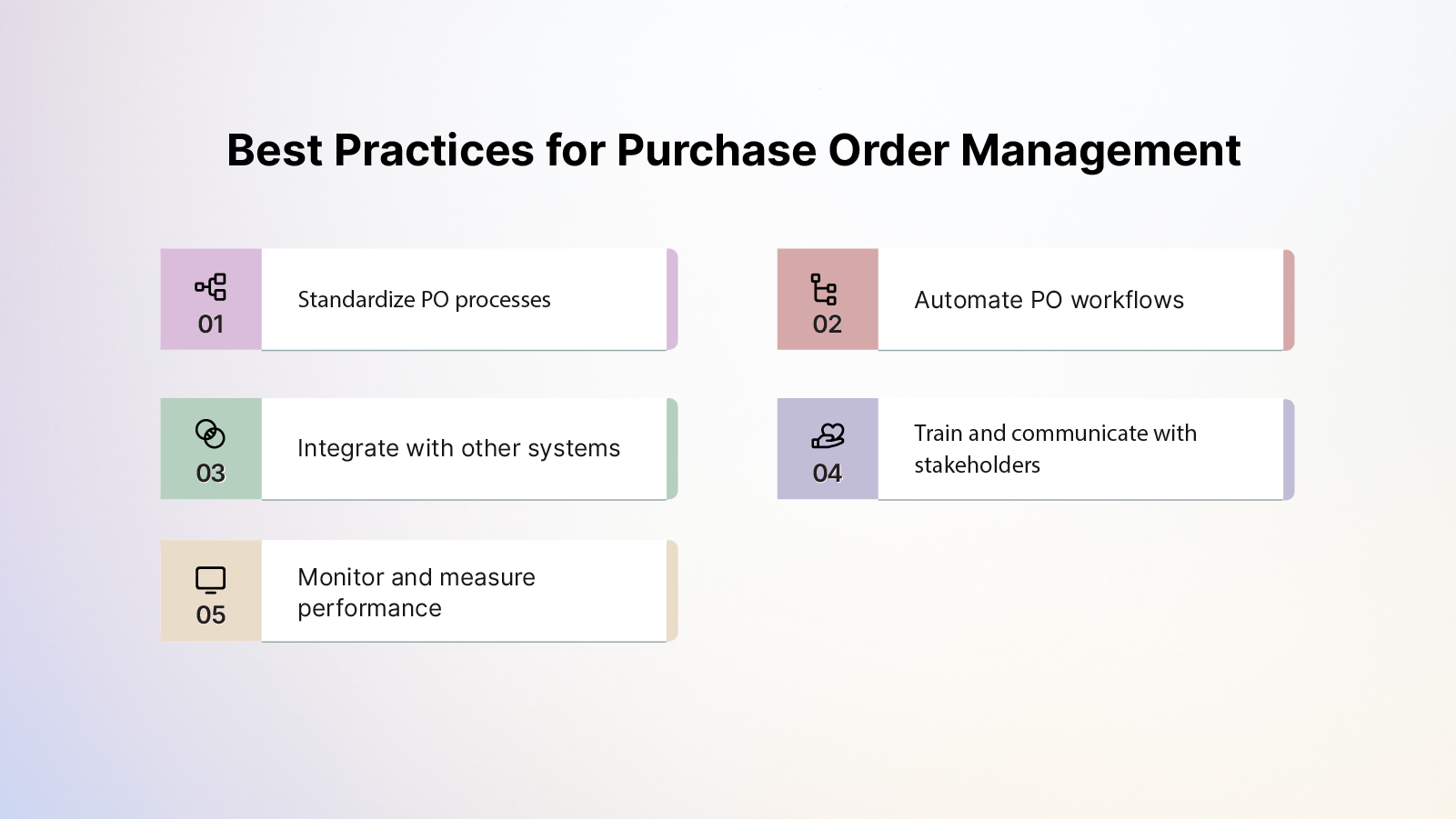 Best Practices for Purchase Order Management

01
Standardize PO processes

02
Automate PO workflows

03
Integrate with other systems

04
Train and communicate with stakeholders

05
Monitor and measure performance